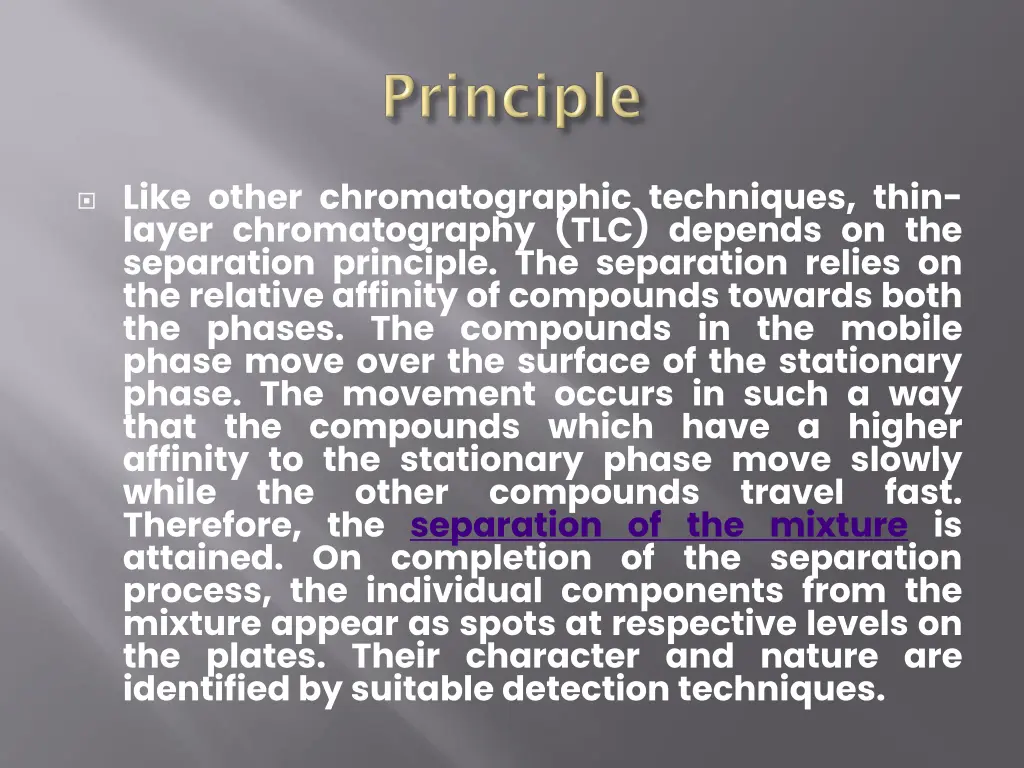 Principle

Like other chromatographic techniques, thin-layer chromatography (TLC) depends on the separation principle. The separation relies on the relative affinity of compounds towards both the phases. The compounds in the mobile phase move over the surface of the stationary phase. The movement occurs in such a way that the compounds which have a higher affinity to the stationary phase move slowly while the other compounds travel fast. Therefore, the separation of the mixture is attained. On completion of the separation process, the individual components from the mixture appear as spots at respective levels on the plates. Their character and nature are identified by suitable detection techniques.